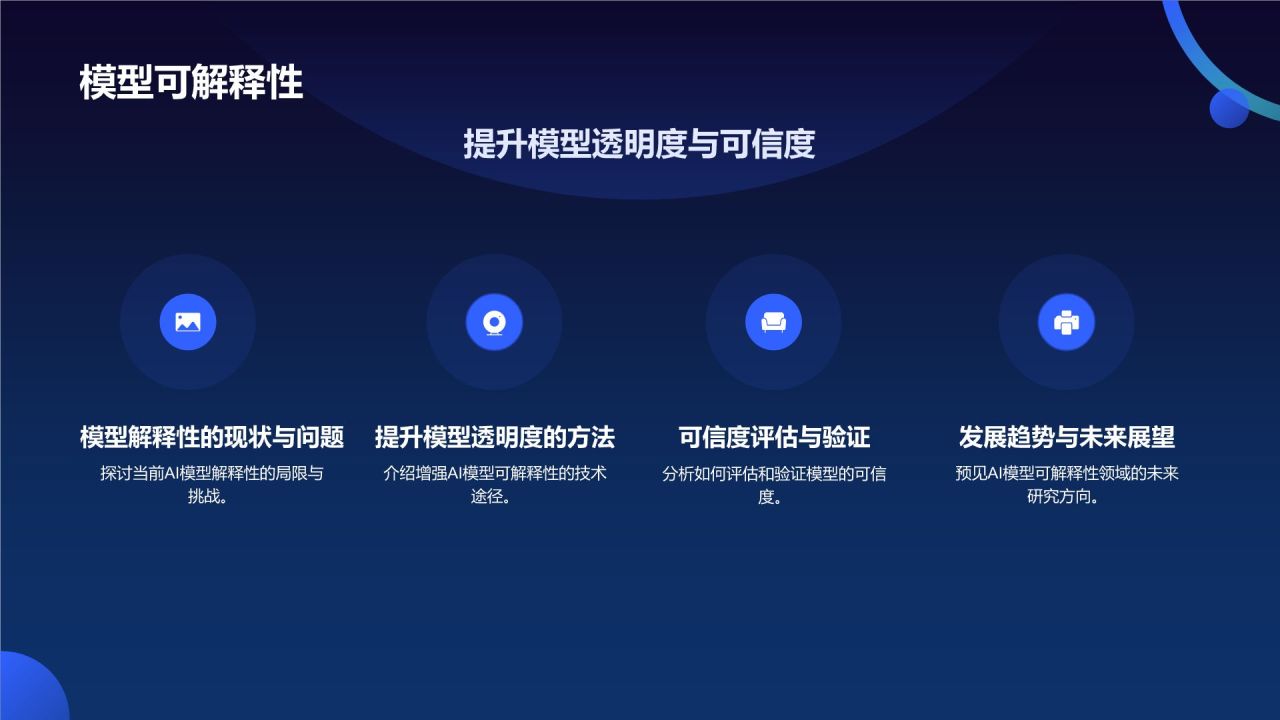 模型可解释性

提升模型透明度与可信度

模型解释性的现状与问题
探讨当前AI模型解释性的局限与挑战。

提升模型透明度的方法
介绍增强AI模型可解释性的技术途径。

可信度评估与验证
分析如何评估和验证模型的可信度。

发展趋势与未来展望
预见AI模型可解释性领域的未来研究方向。